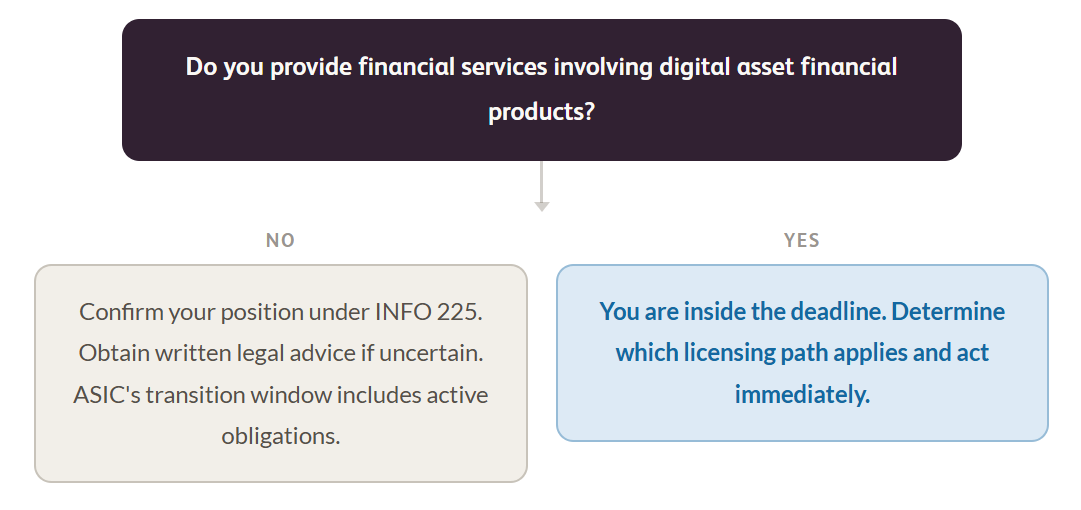 Do you provide financial services involving digital asset financial products?

NO

Confirm your position under INFO 225. Obtain written legal advice if uncertain. ASIC's transition window includes active obligations.

YES

You are inside the deadline. Determine which licensing path applies and act immediately.